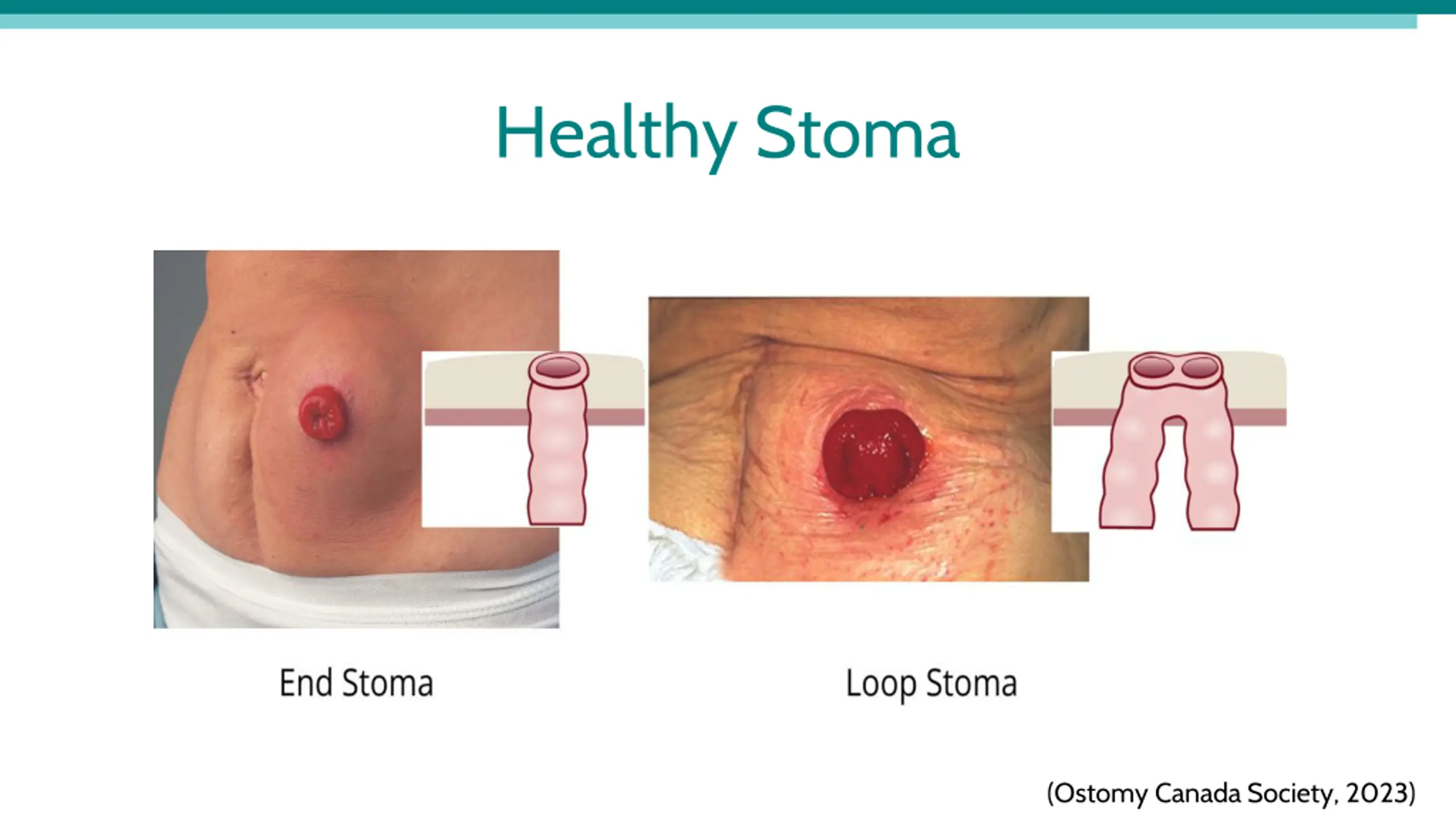 Healthy Stoma

End Stoma

Loop Stoma

(Ostomy Canada Society, 2023)